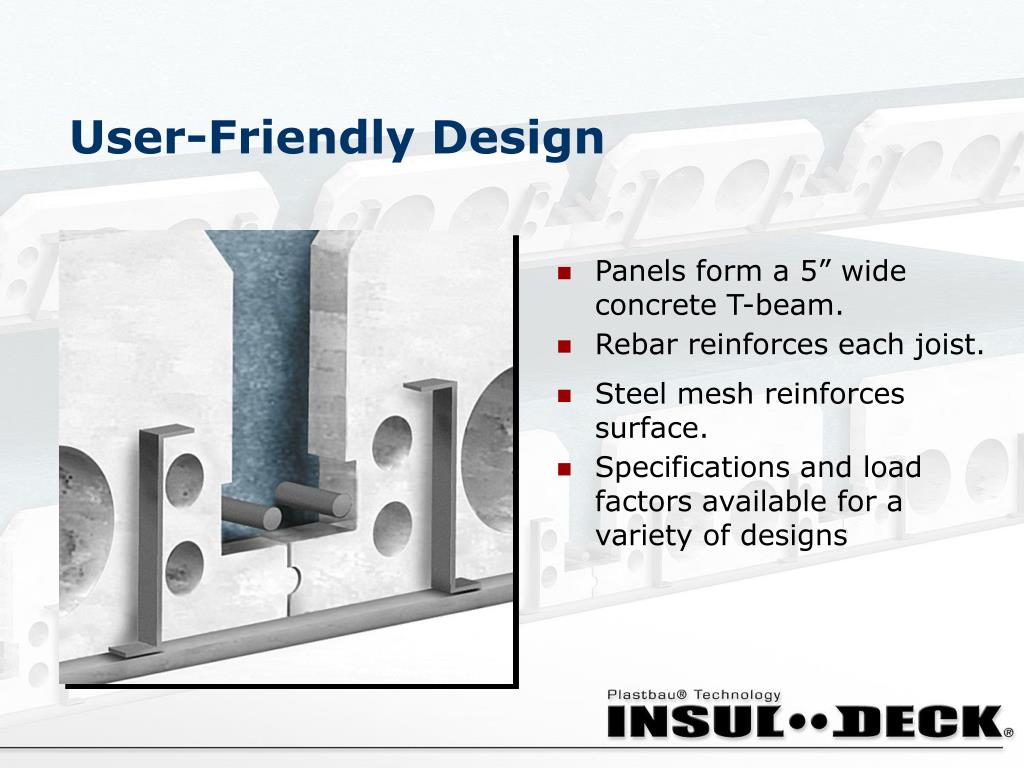 User-Friendly Design

- Panels form a 5” wide concrete T-beam.
- Rebar reinforces each joist.
- Steel mesh reinforces surface.
- Specifications and load factors available for a variety of designs

Plastbau® Technology
INSUL••DECK®